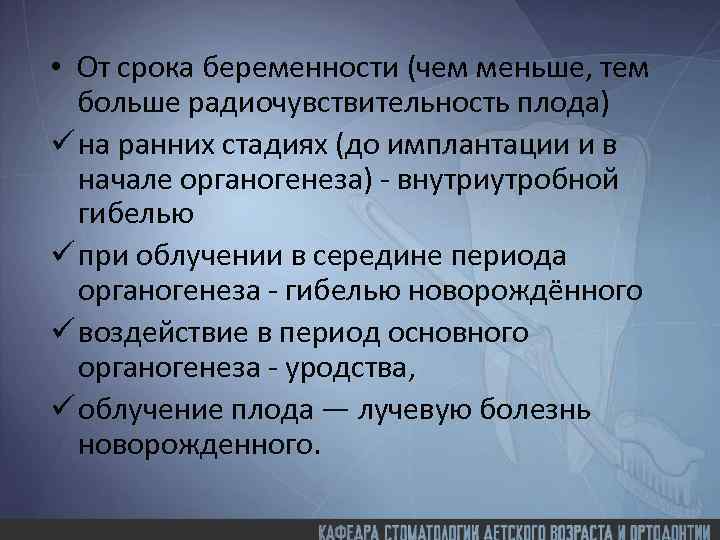 • От срока беременности (чем меньше, тем больше радиочувствительность плода)

✓ на ранних стадиях (до имплантации и в начале органогенеза) - внутриутробной гибелью

✓ при облучении в середине периода органогенеза - гибелью новорождённого

✓ воздействие в период основного органогенеза - уродства,

✓ облучение плода — лучевую болезнь новорожденного.

КАФЕДРА СТОМАТОЛОГИИ ДЕТСКОГО ВОЗРАСТА И ОРТОДОНТИИ